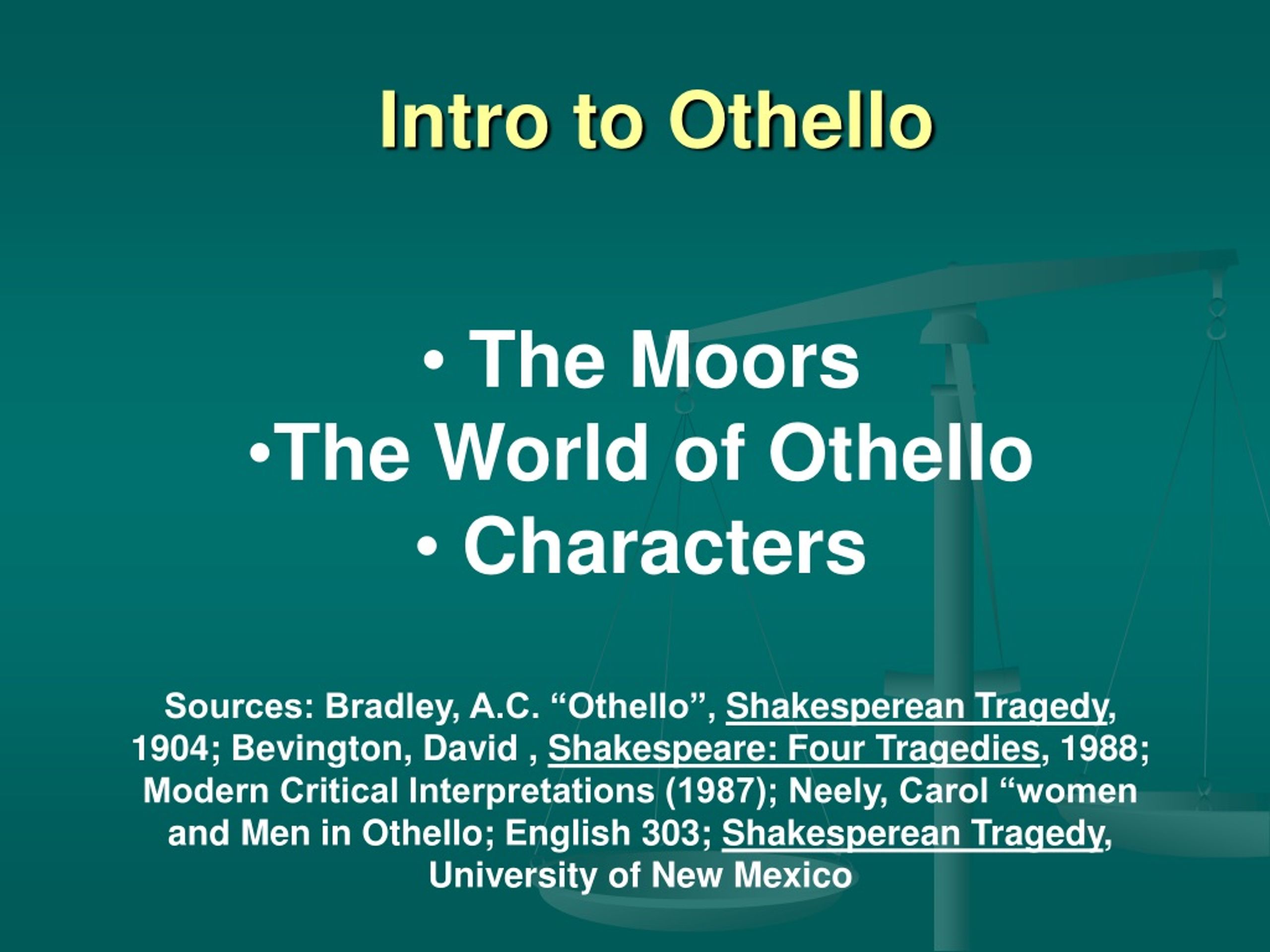 Intro to Othello

• The Moors
•The World of Othello
• Characters

Sources: Bradley, A.C. “Othello”, Shakesperean Tragedy, 1904; Bevington, David , Shakespeare: Four Tragedies, 1988; Modern Critical Interpretations (1987); Neely, Carol “women and Men in Othello; English 303; Shakesperean Tragedy, University of New Mexico